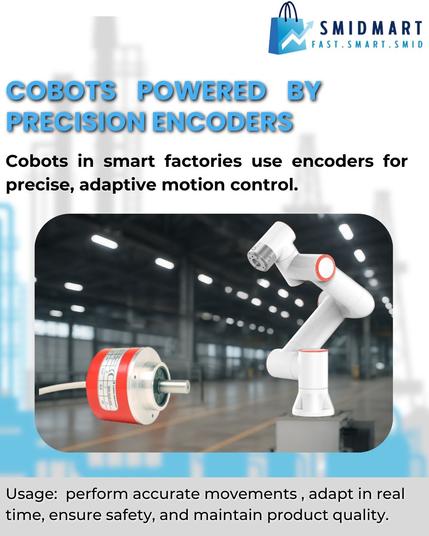 SMIDMART
FAST.SMART.SMID

COBOTS POWERED BY PRECISION ENCODERS

Cobots in smart factories use encoders for precise, adaptive motion control.

Usage: perform accurate movements , adapt in real time, ensure safety, and maintain product quality.